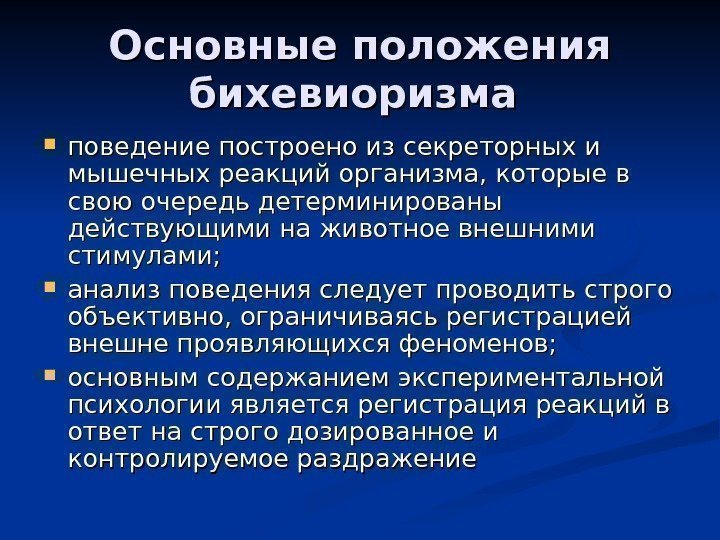 Основные положения бихевиоризма

- поведение построено из секреторных и мышечных реакций организма, которые в свою очередь детерминированы действующими на животное внешними стимулами;
- анализ поведения следует проводить строго объективно, ограничиваясь регистрацией внешне проявляющихся феноменов;
- основным содержанием экспериментальной психологии является регистрация реакций в ответ на строго дозированное и контролируемое раздражение